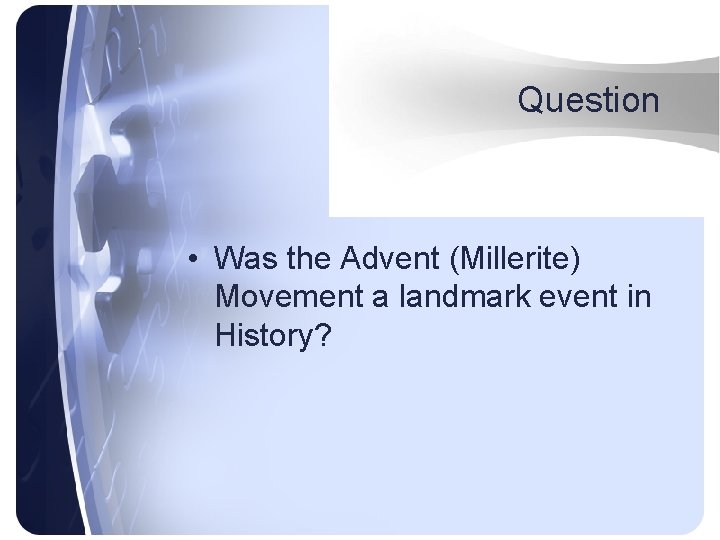 Question

• Was the Advent (Millerite) Movement a landmark event in History?